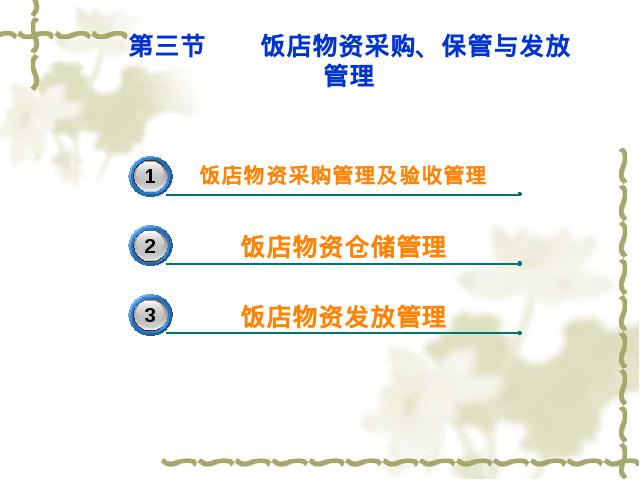 第三节　饭店物资采购、保管与发放管理

1 饭店物资采购管理及验收管理

2 饭店物资仓储管理

3 饭店物资发放管理